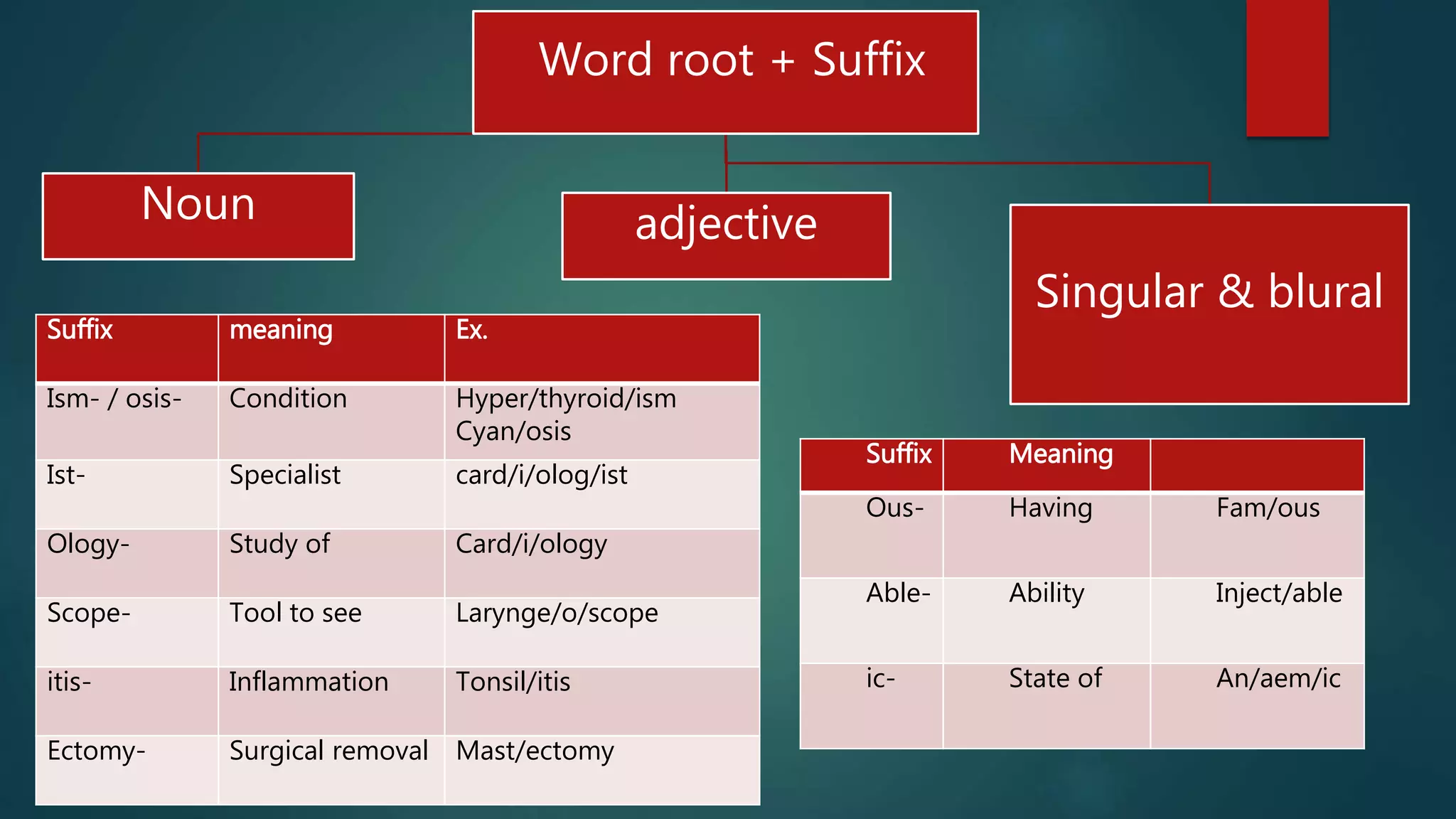 Word root + Suffix

Noun

adjective

Singular & blural

| Suffix | meaning | Ex. |
|---|---|---|
| Ism- / osis- | Condition | Hyper/thyroid/ism Cyan/osis |
| Ist- | Specialist | card/i/olog/ist |
| Ology- | Study of | Card/i/ology |
| Scope- | Tool to see | Larynge/o/scope |
| itis- | Inflammation | Tonsil/itis |
| Ectomy- | Surgical removal | Mast/ectomy |

| Suffix | Meaning | |
|---|---|---|
| Ous- | Having | Fam/ous |
| Able- | Ability | Inject/able |
| ic- | State of | An/aem/ic |